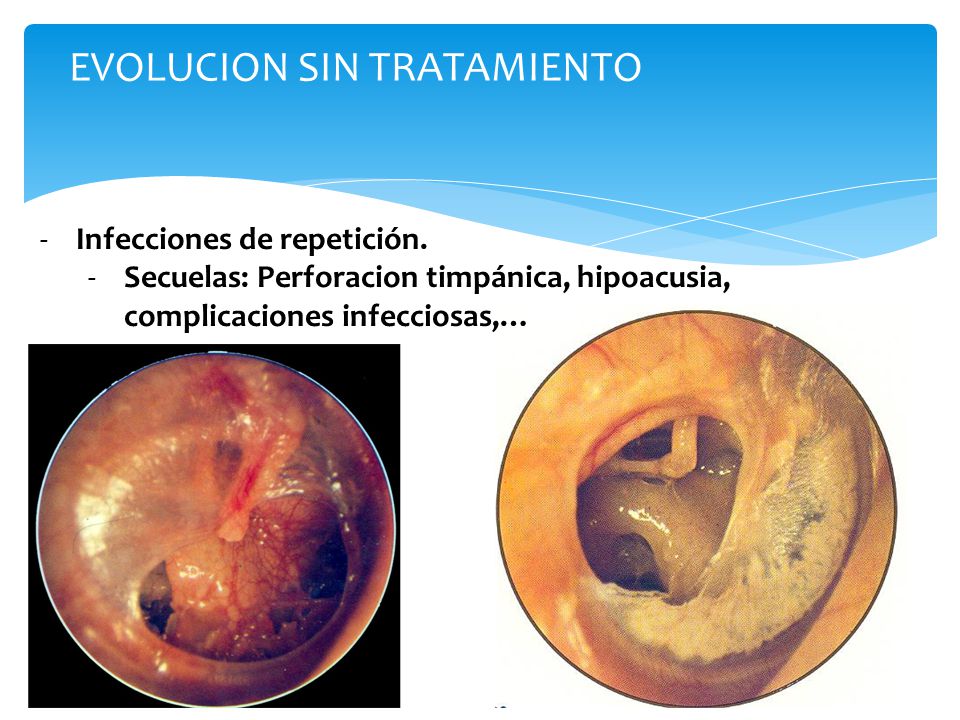 EVOLUCION SIN TRATAMIENTO

- Infecciones de repetición.
  - Secuelas: Perforacion timpánica, hipoacusia, complicaciones infecciosas,…